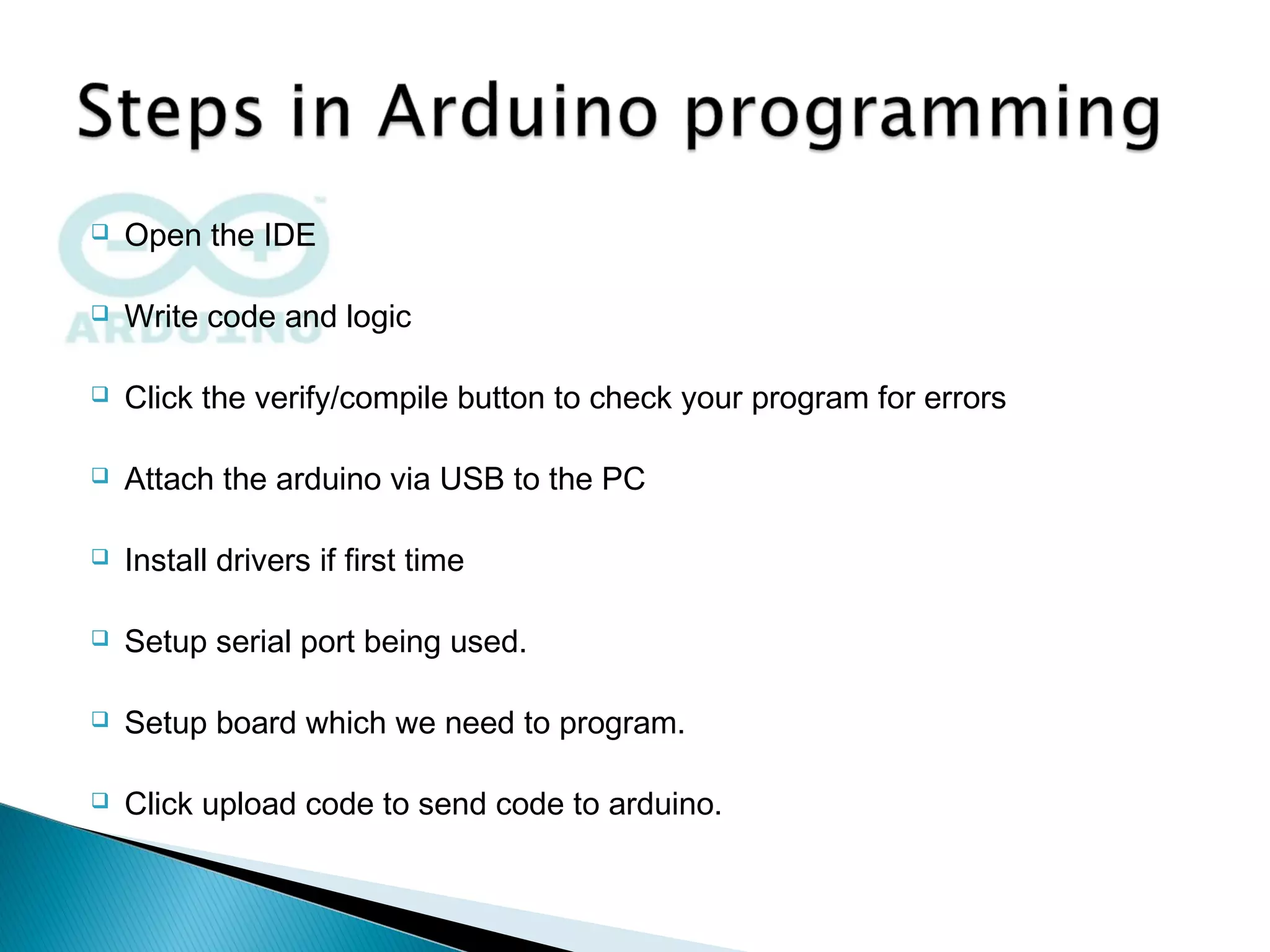 Steps in Arduino programming

ARDUINO

❑ Open the IDE

❑ Write code and logic

❑ Click the verify/compile button to check your program for errors

❑ Attach the arduino via USB to the PC

❑ Install drivers if first time

❑ Setup serial port being used.

❑ Setup board which we need to program.

❑ Click upload code to send code to arduino.